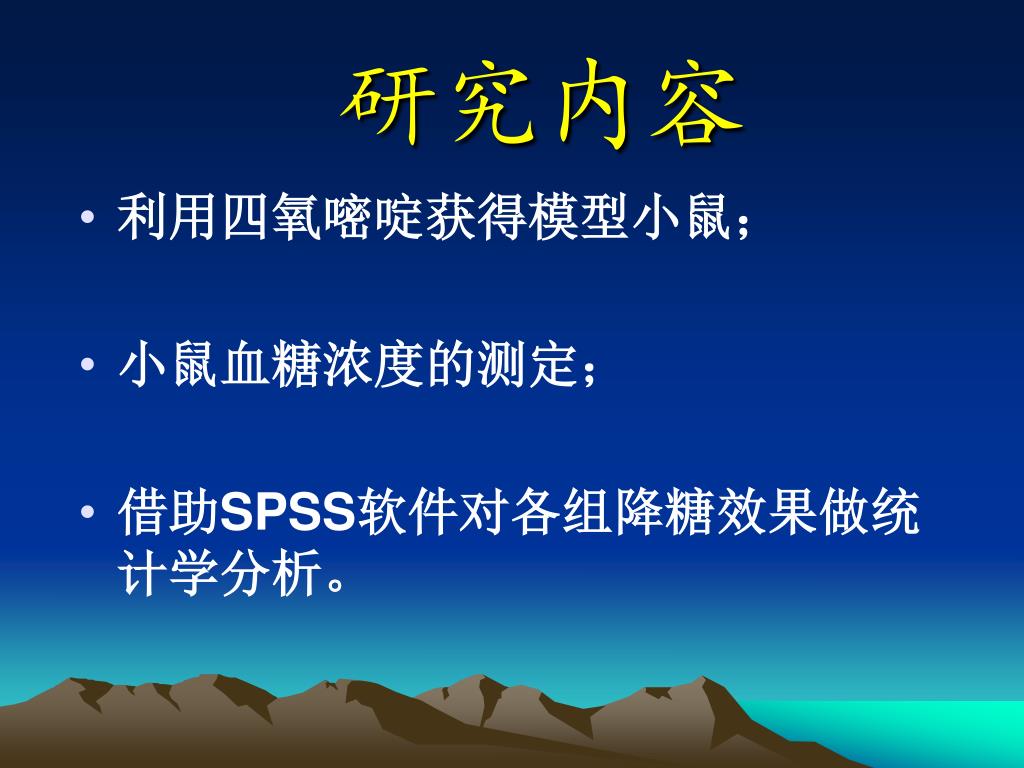 研究内容

• 利用四氧嘧啶获得模型小鼠；

• 小鼠血糖浓度的测定；

• 借助SPSS软件对各组降糖效果做统计学分析。